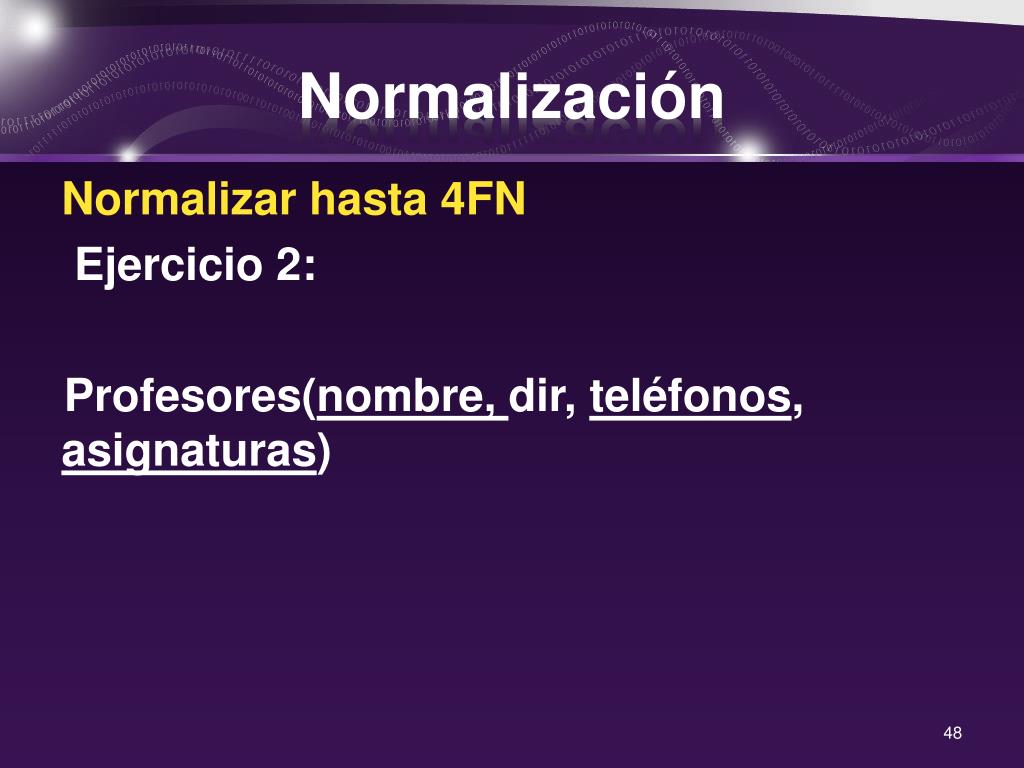 Normalización

Normalizar hasta 4FN

Ejercicio 2:

Profesores(nombre, dir, teléfonos, asignaturas)

48